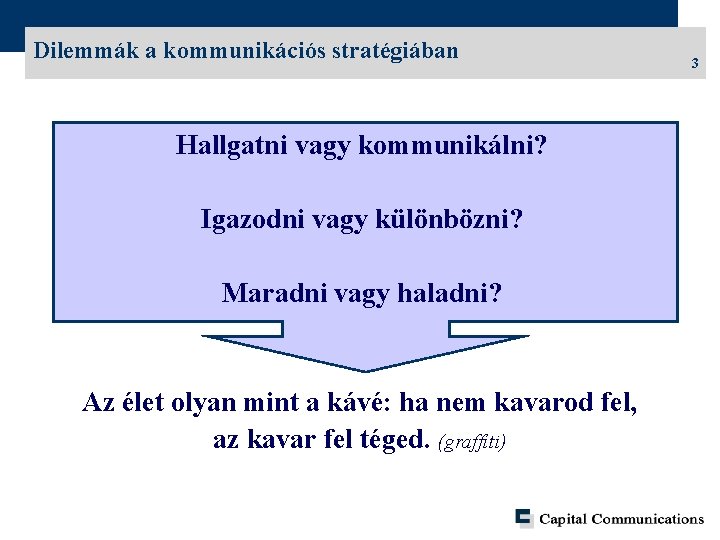 Dilemmák a kommunikációs stratégiában

3

Hallgatni vagy kommunikálni?

Igazodni vagy különbözni?

Maradni vagy haladni?

Az élet olyan mint a kávé: ha nem kavarod fel, az kavar fel téged. (graffiti)

Capital Communications